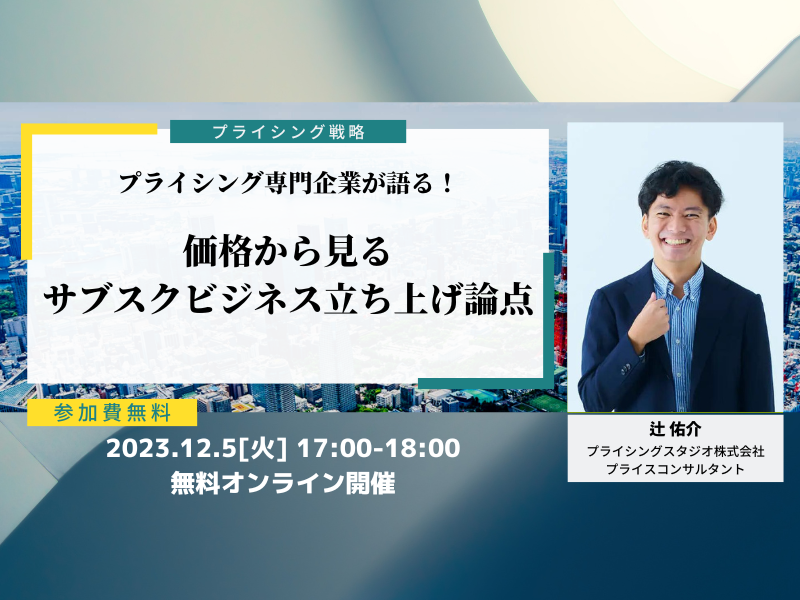 プライシング戦略

プライシング専門企業が語る！

価格から見る
サブスクビジネス立ち上げ論点

参加費無料

2023.12.5[火] 17:00-18:00
無料オンライン開催

辻 佑介
プライシングスタジオ株式会社
プライスコンサルタント